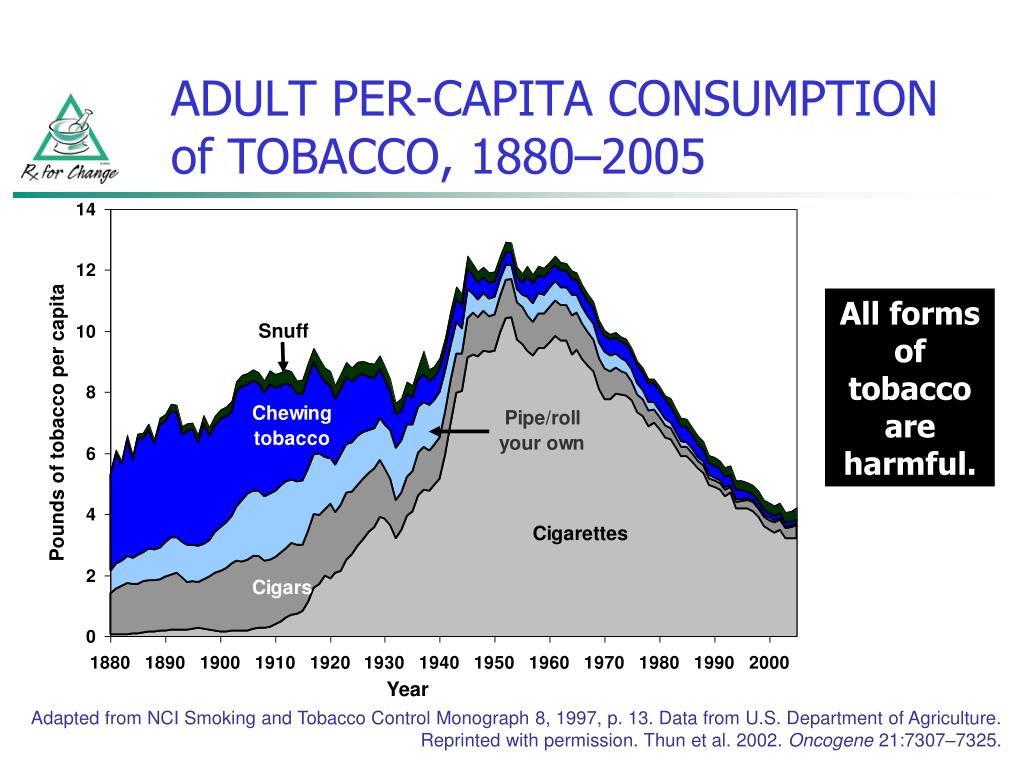 Rx for Change

ADULT PER-CAPITA CONSUMPTION of TOBACCO, 1880–2005

Pounds of tobacco per capita

14
12
10
8
6
4
2
0

Snuff

Chewing tobacco

Pipe/roll your own

Cigarettes

Cigars

1880 1890 1900 1910 1920 1930 1940 1950 1960 1970 1980 1990 2000

Year

All forms of tobacco are harmful.

Adapted from NCI Smoking and Tobacco Control Monograph 8, 1997, p. 13. Data from U.S. Department of Agriculture. Reprinted with permission. Thun et al. 2002. Oncogene 21:7307–7325.